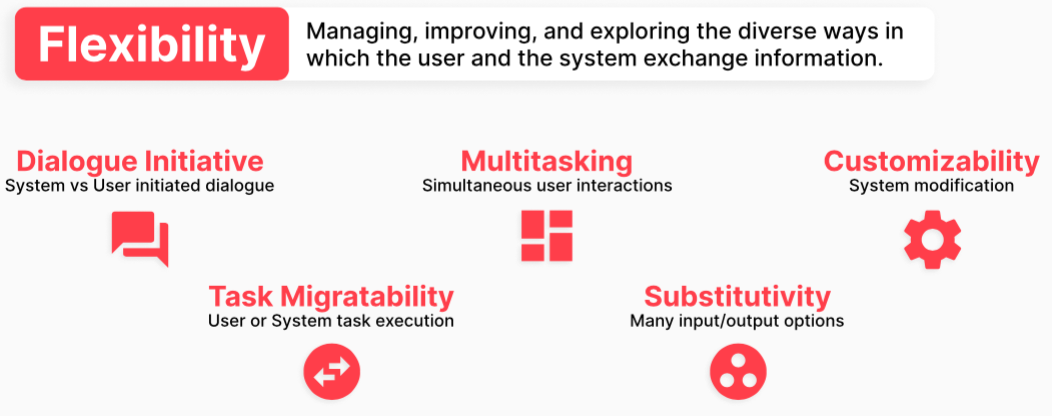 Flexibility

Managing, improving, and exploring the diverse ways in which the user and the system exchange information.

Dialogue Initiative
System vs User initiated dialogue

Multitasking
Simultaneous user interactions

Customizability
System modification

Task Migratability
User or System task execution

Substitutivity
Many input/output options